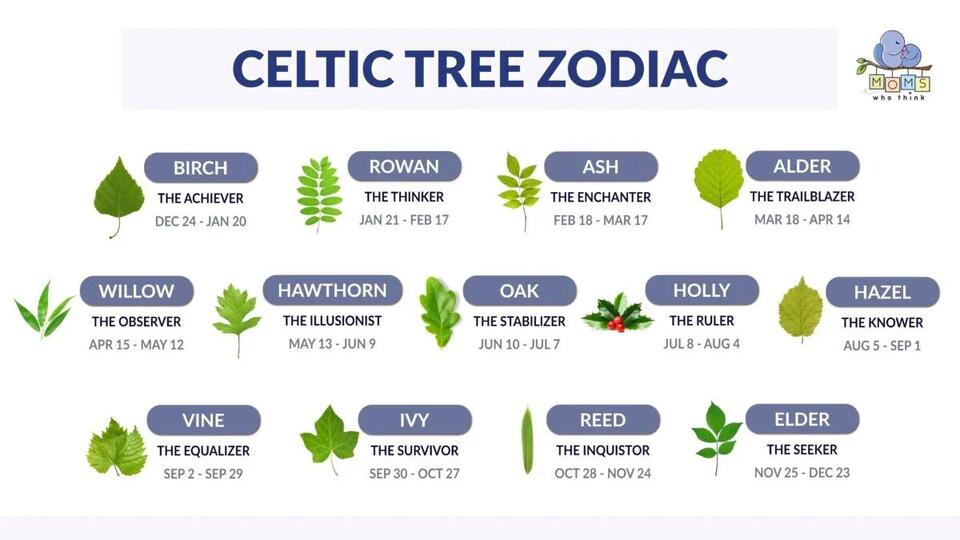 CELTIC TREE ZODIAC

MOMS who think

BIRCH
THE ACHIEVER
DEC 24 - JAN 20

ROWAN
THE THINKER
JAN 21 - FEB 17

ASH
THE ENCHANTER
FEB 18 - MAR 17

ALDER
THE TRAILBLAZER
MAR 18 - APR 14

WILLOW
THE OBSERVER
APR 15 - MAY 12

HAWTHORN
THE ILLUSIONIST
MAY 13 - JUN 9

OAK
THE STABILIZER
JUN 10 - JUL 7

HOLLY
THE RULER
JUL 8 - AUG 4

HAZEL
THE KNOWER
AUG 5 - SEP 1

VINE
THE EQUALIZER
SEP 2 - SEP 29

IVY
THE SURVIVOR
SEP 30 - OCT 27

REED
THE INQUISTOR
OCT 28 - NOV 24

ELDER
THE SEEKER
NOV 25 - DEC 23